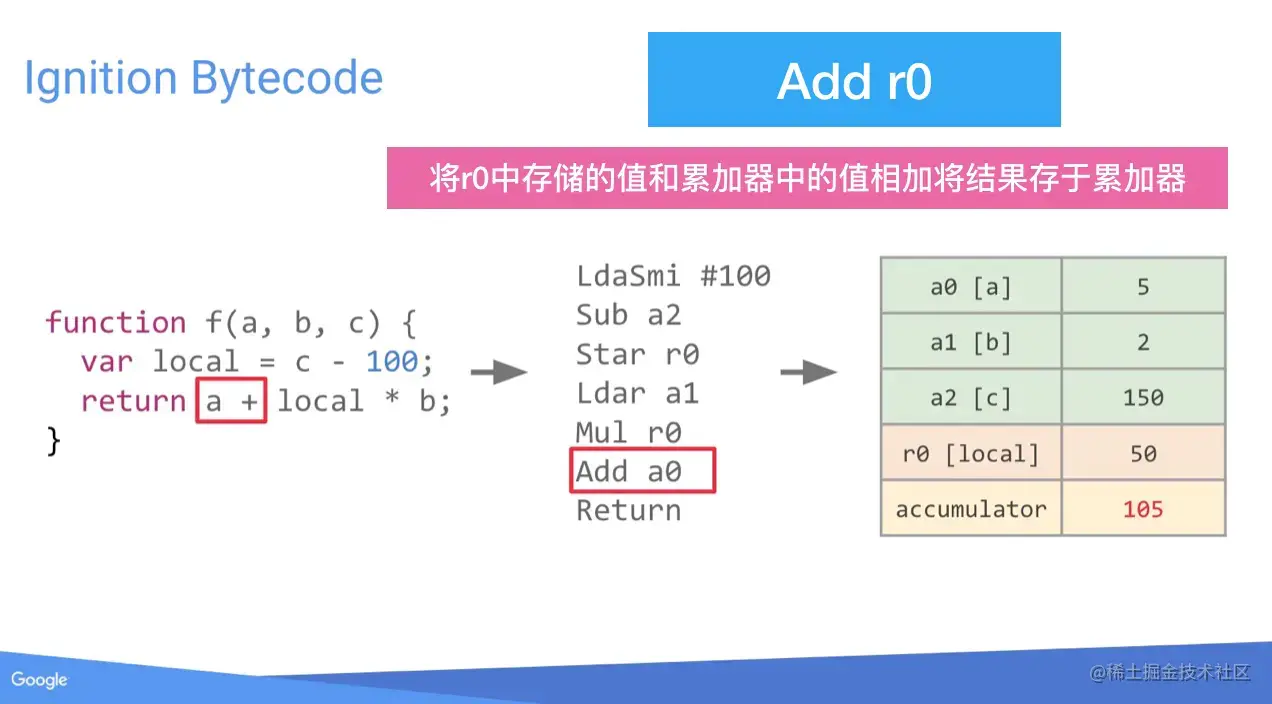 Ignition Bytecode

Add r0

将r0中存储的值和累加器中的值相加将结果存于累加器

function f(a, b, c) {
  var local = c - 100;
  return a + local * b;
}

LdaSmi #100
Sub a2
Star r0
Ldar a1
Mul r0
Add a0
Return

| a0 [a] | 5 |
|---|---|
| a1 [b] | 2 |
| a2 [c] | 150 |
| r0 [local] | 50 |
| accumulator | 105 |

Google

@稀土掘金技术社区